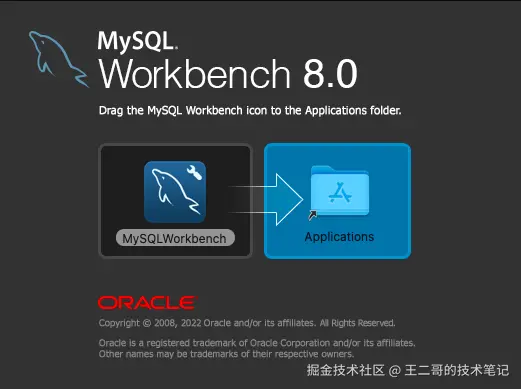 MySQL.
Workbench 8.0

Drag the MySQL Workbench icon to the Applications folder.

MySQLWorkbench

Applications

ORACLE

Copyright © 2008, 2022 Oracle and/or its affiliates. All Rights Reserved.

Oracle is a registered trademark of Oracle Corporation and/or its affiliates. Other names may be trademarks of their respective owners.

掘金技术社区 @ 王二哥的技术笔记